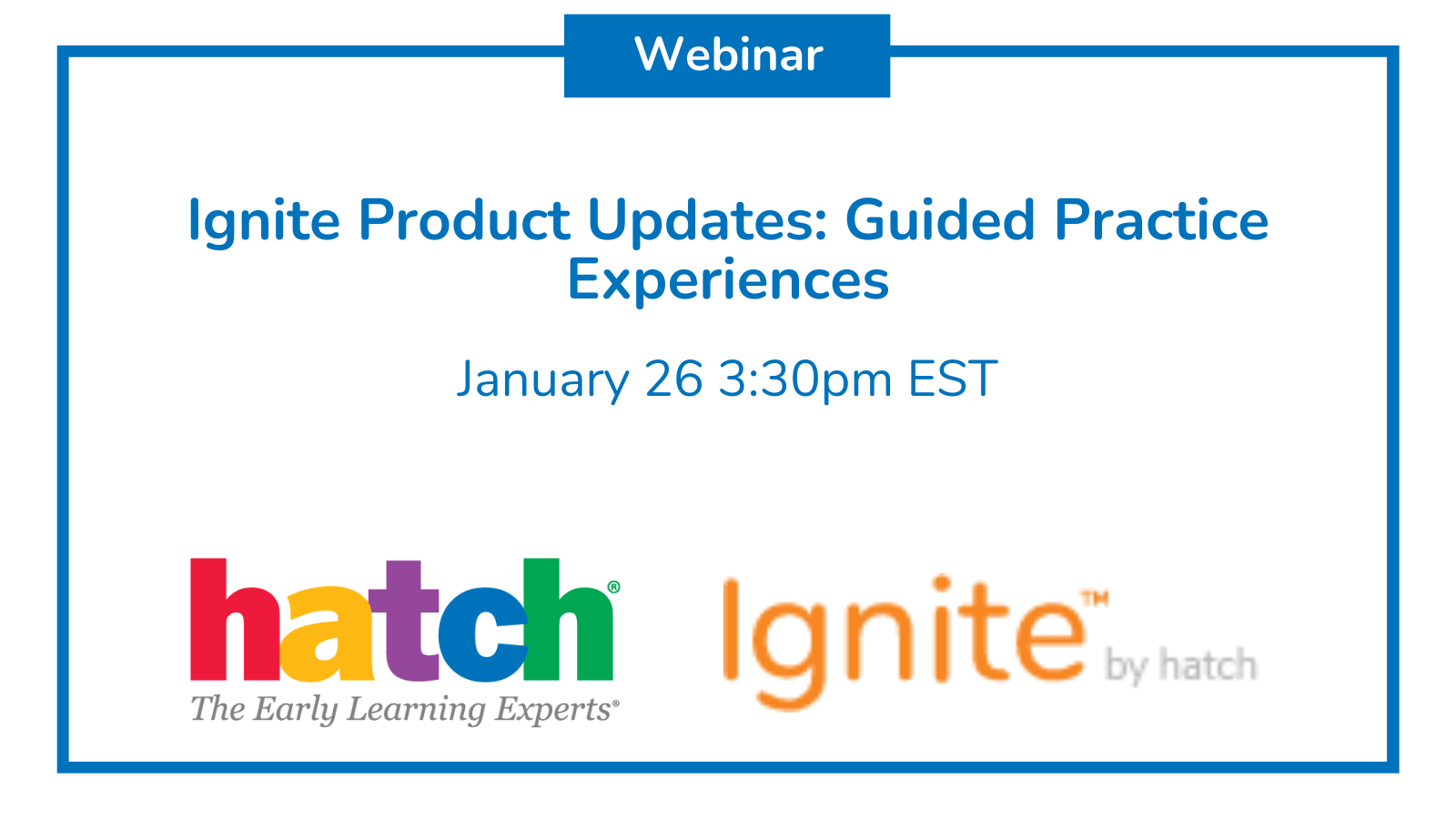 Webinar

Ignite Product Updates: Guided Practice Experiences

January 26 3:30pm EST

hatch®
The Early Learning Experts®

Ignite™ by hatch